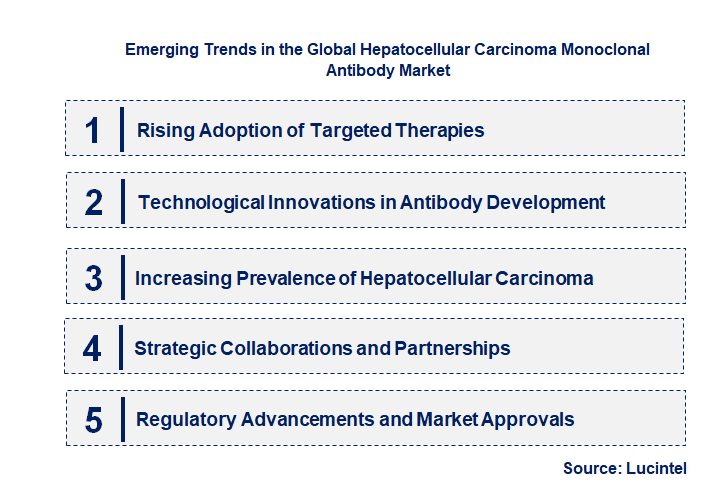 Emerging Trends in the Global Hepatocellular Carcinoma Monoclonal Antibody Market

1 Rising Adoption of Targeted Therapies

2 Technological Innovations in Antibody Development

3 Increasing Prevalence of Hepatocellular Carcinoma

4 Strategic Collaborations and Partnerships

5 Regulatory Advancements and Market Approvals

Source: Lucintel